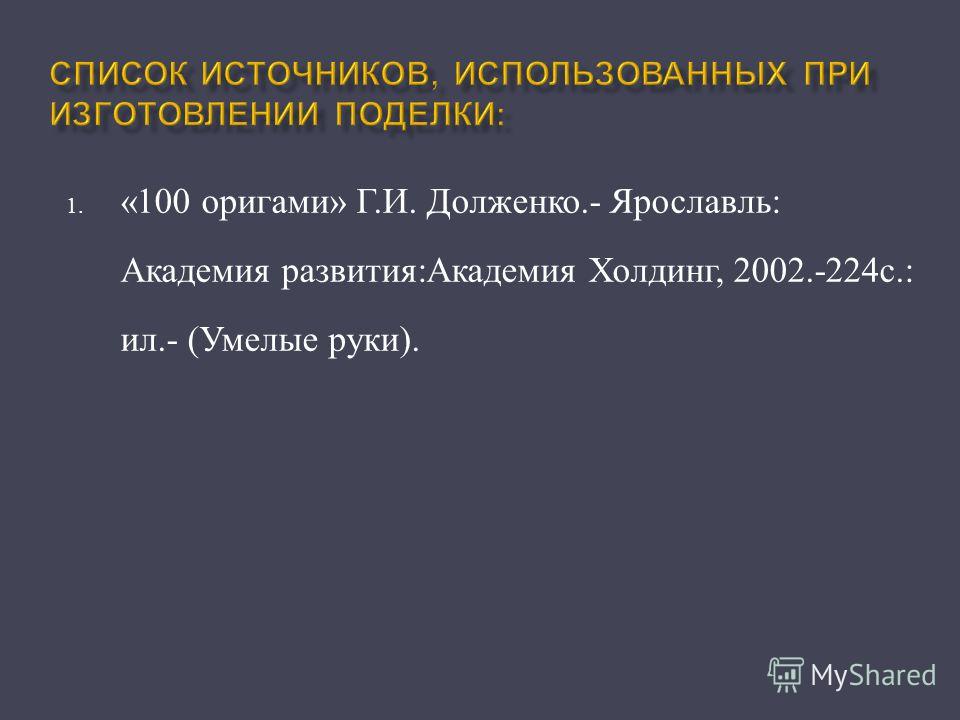 СПИСОК ИСТОЧНИКОВ, ИСПОЛЬЗОВАННЫХ ПРИ ИЗГОТОВЛЕНИИ ПОДЕЛКИ:

1. «100 оригами» Г.И. Долженко.- Ярославль: Академия развития:Академия Холдинг, 2002.-224с.: ил.- (Умелые руки).

MyShared